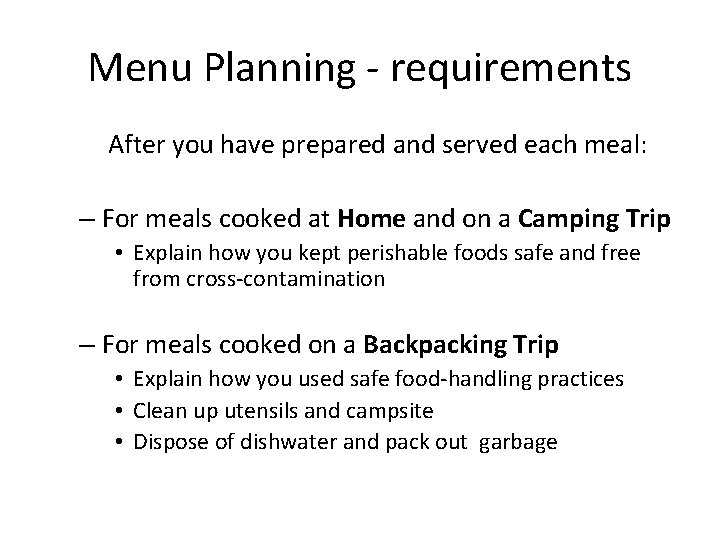 Menu Planning - requirements

After you have prepared and served each meal:

– For meals cooked at Home and on a Camping Trip
• Explain how you kept perishable foods safe and free from cross-contamination

– For meals cooked on a Backpacking Trip
• Explain how you used safe food-handling practices
• Clean up utensils and campsite
• Dispose of dishwater and pack out garbage